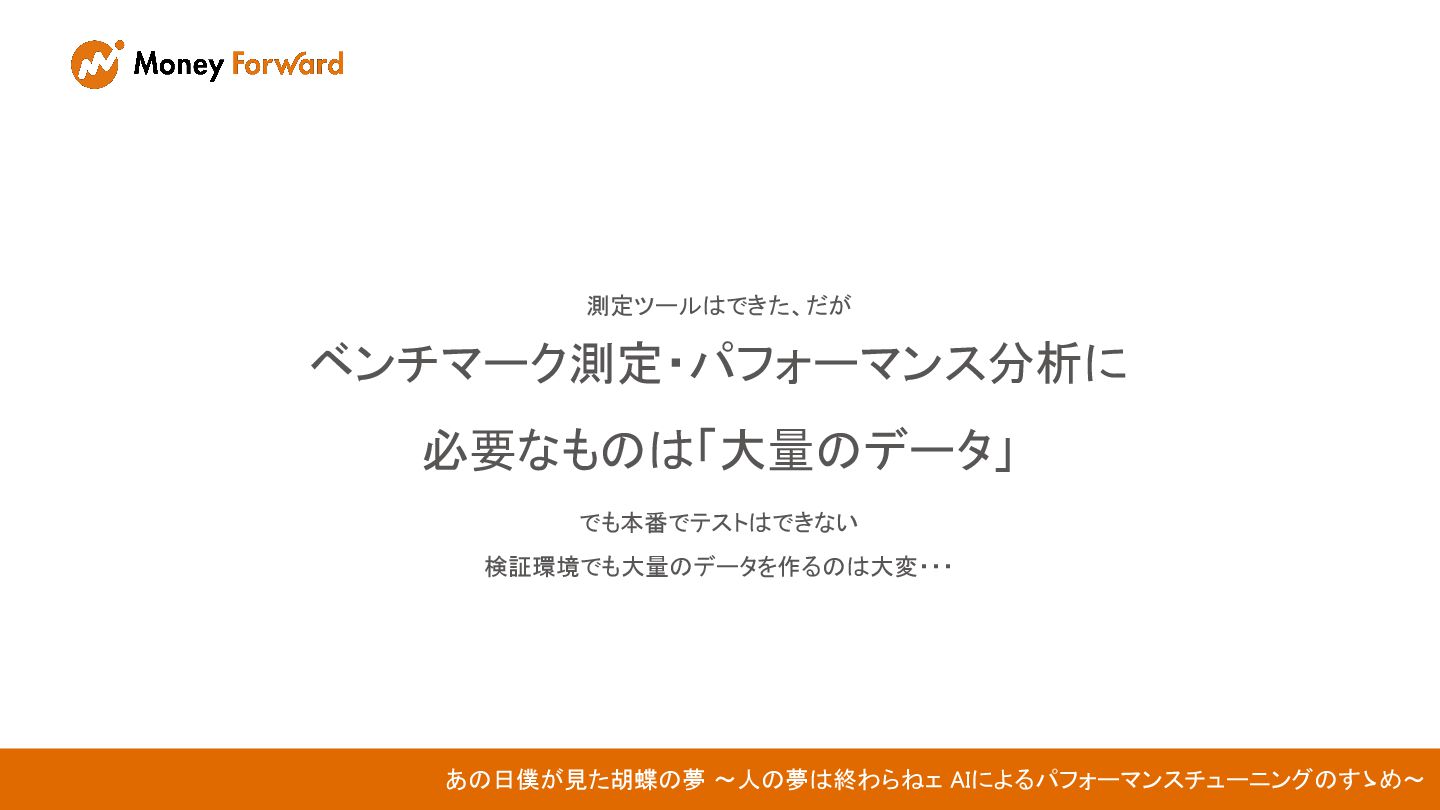 Money Forward

測定ツールはできた、だが

ベンチマーク測定・パフォーマンス分析に

必要なものは「大量のデータ」

でも本番でテストはできない

検証環境でも大量のデータを作るのは大変・・・

あの日僕が見た胡蝶の夢 ～人の夢は終わらねェ AIによるパフォーマンスチューニングのすゝめ～